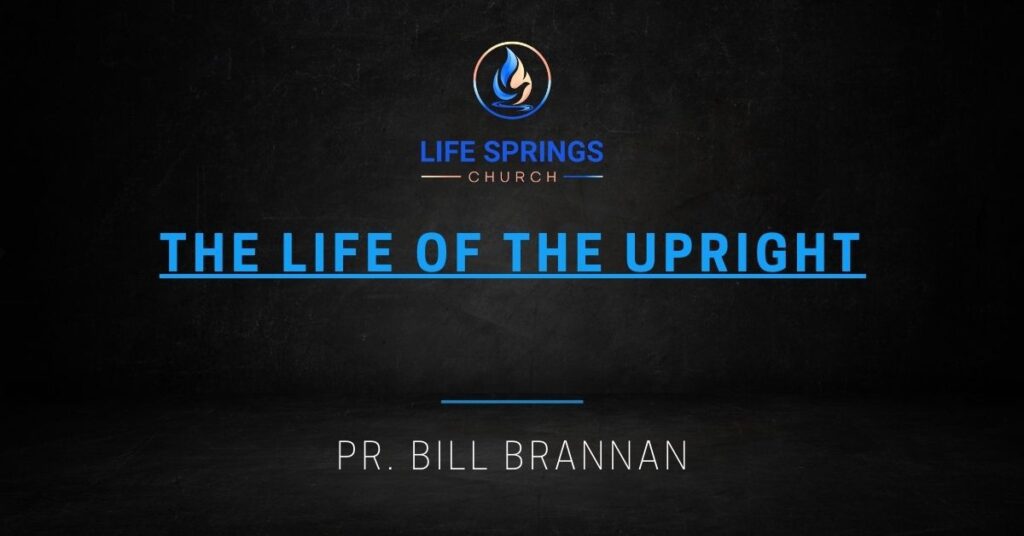 LIFE SPRINGS
CHURCH

THE LIFE OF THE UPRIGHT

PR. BILL BRANNAN